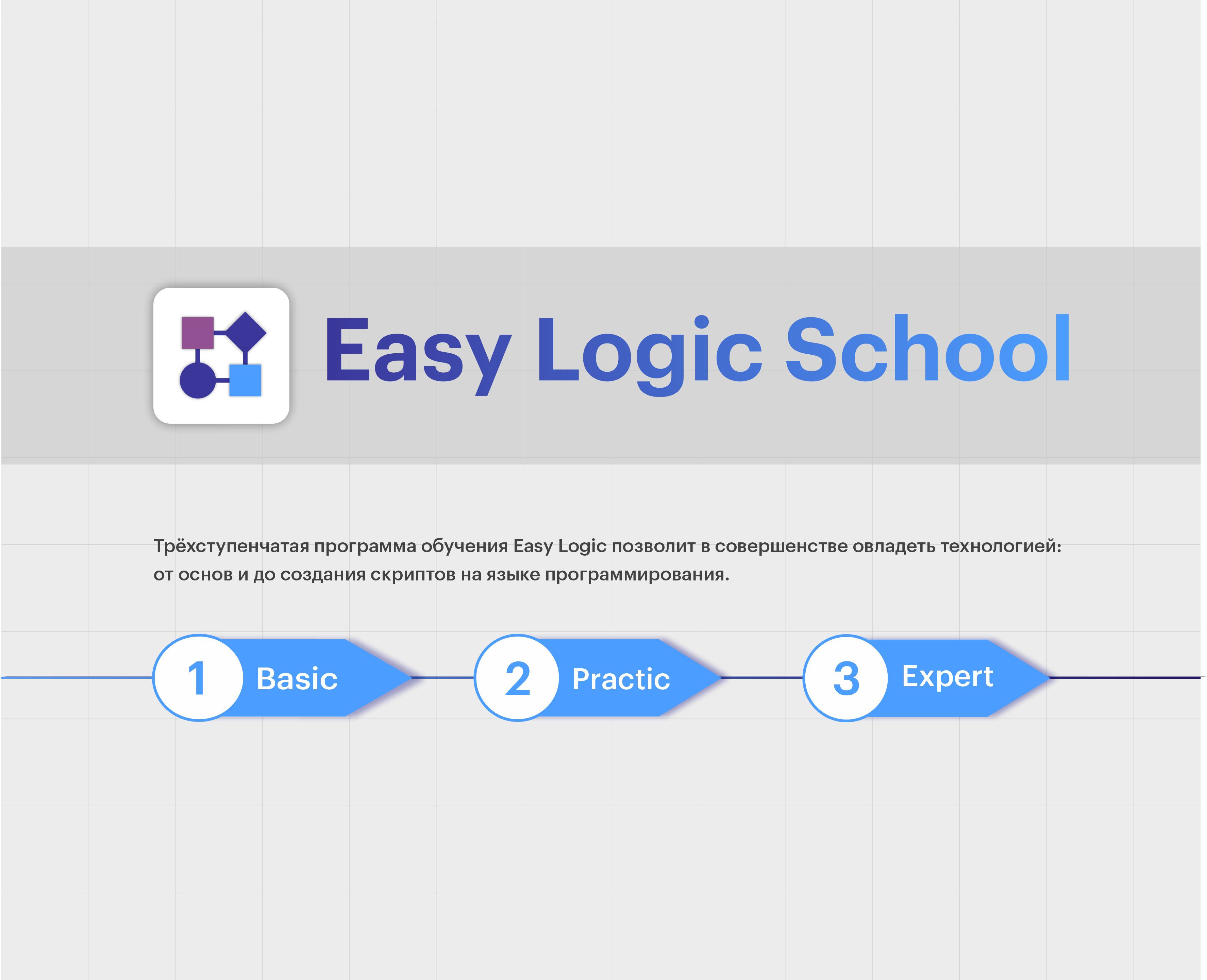 Easy Logic School

Трёхступенчатая программа обучения Easy Logic позволит в совершенстве овладеть технологией: от основ и до создания скриптов на языке программирования.

1 Basic

2 Practic

3 Expert